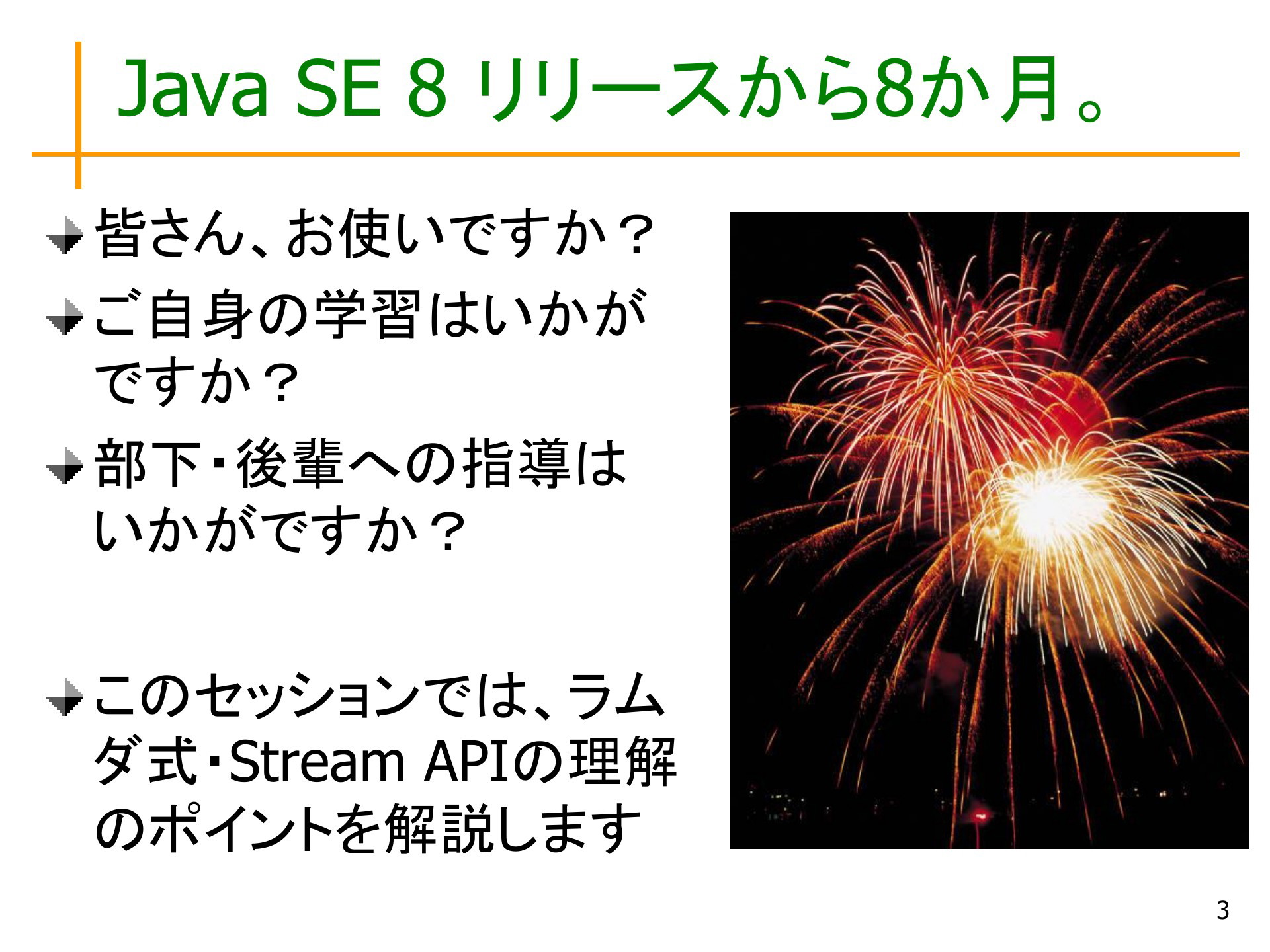 Java SE 8 リリースから8か月。

皆さん、お使いですか？

ご自身の学習はいかがですか？

部下・後輩への指導はいかがですか？

このセッションでは、ラムダ式・Stream APIの理解のポイントを解説します

3